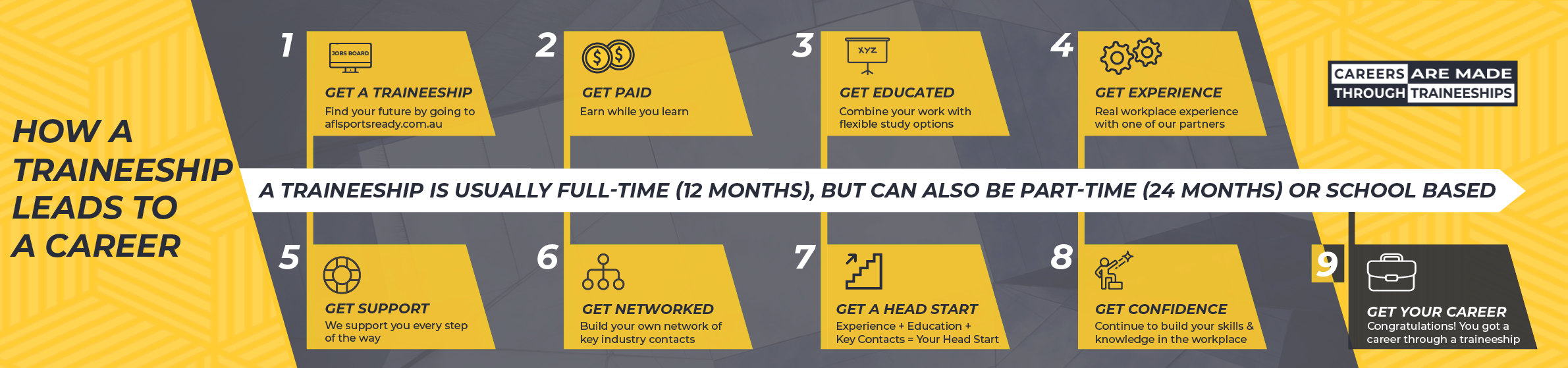 HOW A TRAINEESHIP LEADS TO A CAREER

1
JOBS BOARD
GET A TRAINEESHIP
Find your future by going to aflsportsready.com.au

2
GET PAID
Earn while you learn

3
XYZ
GET EDUCATED
Combine your work with flexible study options

4
GET EXPERIENCE
Real workplace experience with one of our partners

CAREERS ARE MADE THROUGH TRAINEESHIPS

A TRAINEESHIP IS USUALLY FULL-TIME (12 MONTHS), BUT CAN ALSO BE PART-TIME (24 MONTHS) OR SCHOOL BASED

5
GET SUPPORT
We support you every step of the way

6
GET NETWORKED
Build your own network of key industry contacts

7
GET A HEAD START
Experience + Education + Key Contacts = Your Head Start

8
GET CONFIDENCE
Continue to build your skills & knowledge in the workplace

9
GET YOUR CAREER
Congratulations! You got a career through a traineeship